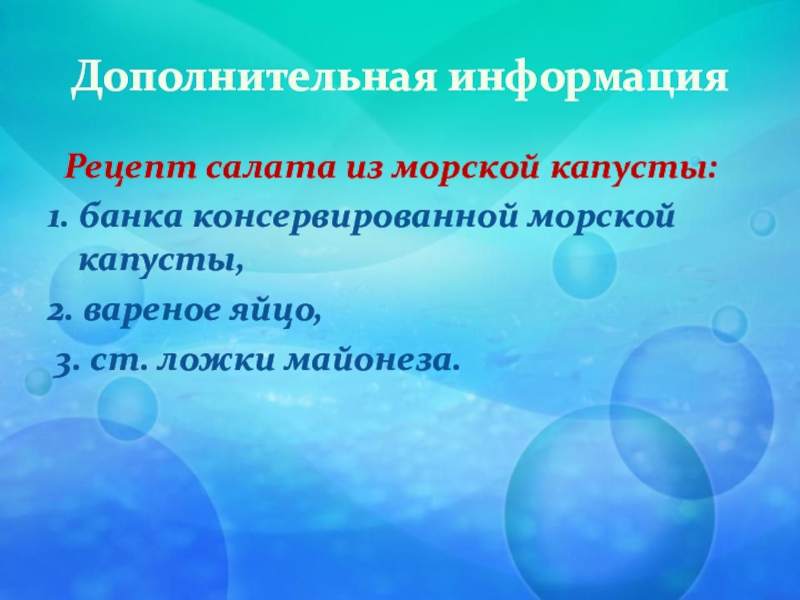 Дополнительная информация

Рецепт салата из морской капусты:

1. банка консервированной морской капусты,

2. вареное яйцо,

3. ст. ложки майонеза.